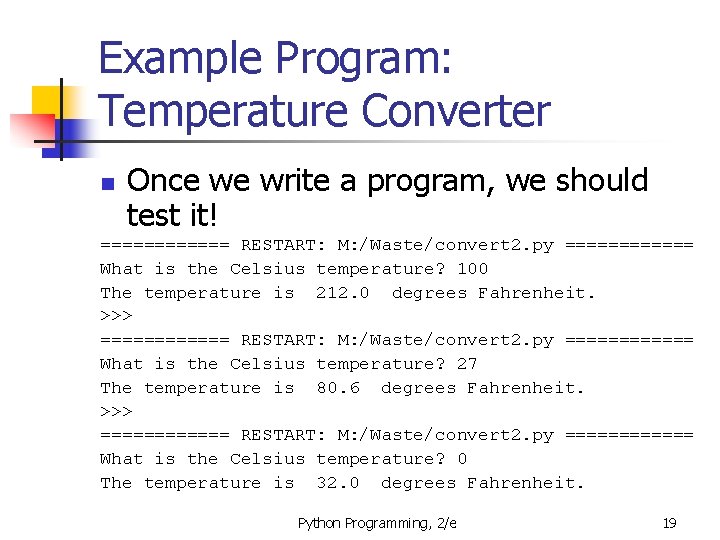 Example Program: Temperature Converter

Once we write a program, we should test it!

============ RESTART: M:/Waste/convert2.py ============
What is the Celsius temperature? 100
The temperature is  212.0  degrees Fahrenheit.
>>>
============ RESTART: M:/Waste/convert2.py ============
What is the Celsius temperature? 27
The temperature is  80.6  degrees Fahrenheit.
>>>
============ RESTART: M:/Waste/convert2.py ============
What is the Celsius temperature? 0
The temperature is  32.0  degrees Fahrenheit.

Python Programming, 2/e

19